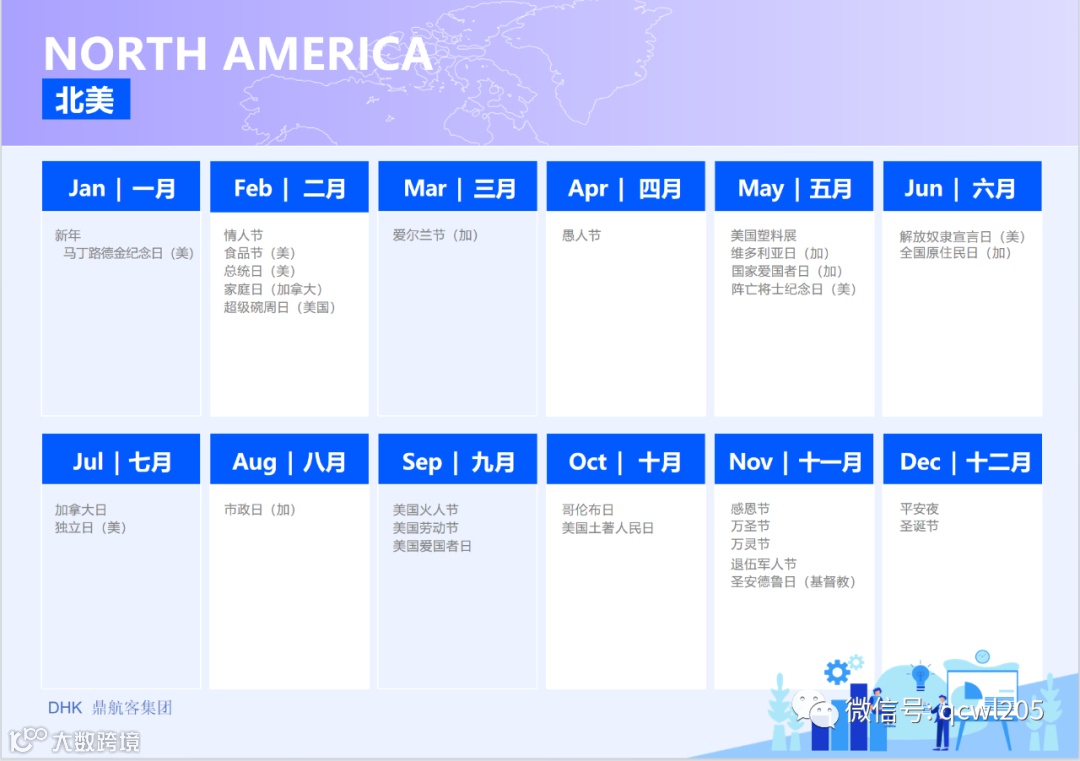 NORTH AMERICA
北美

Jan | 一月
新年
马丁路德金纪念日（美）

Feb | 二月
情人节
食品节（美）
总统日（美）
家庭日（加拿大）
超级碗周日（美国）

Mar | 三月
爱尔兰节（加）

Apr | 四月
愚人节

May | 五月
美国塑料展
维多利亚日（加）
国家爱国者日（加）
阵亡将士纪念日（美）

Jun | 六月
解放奴隶宣言日（美）
全国原住民日（加）

Jul | 七月
加拿大日
独立日（美）

Aug | 八月
市政日（加）

Sep | 九月
美国火人节
美国劳动节
美国爱国者日

Oct | 十月
哥伦布日
美国土著人民日

Nov | 十一月
感恩节
万圣节
万灵节
退伍军人节
圣安德鲁日（基督教）

Dec | 十二月
平安夜
圣诞节

DHK 鼎航客集团

大数跨境

微信号: qcwl205